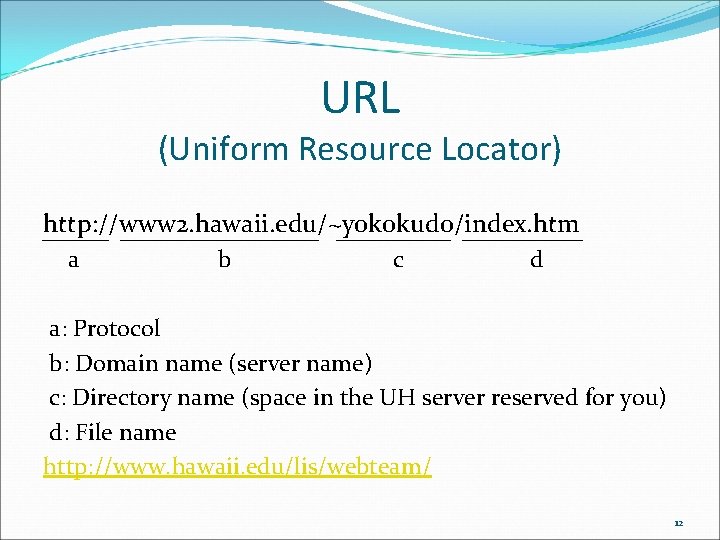 URL
(Uniform Resource Locator)

http://www2.hawaii.edu/~yokokudo/index.htm
a b c d

a: Protocol
b: Domain name (server name)
c: Directory name (space in the UH server reserved for you)
d: File name
http://www.hawaii.edu/lis/webteam/

12